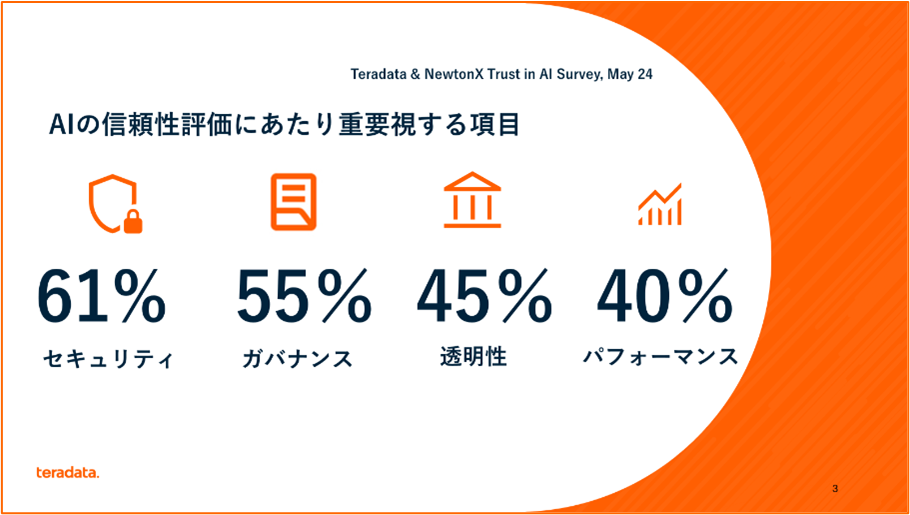 Teradata & NewtonX Trust in AI Survey, May 24

AIの信頼性評価にあたり重要視する項目

61%
セキュリティ

55%
ガバナンス

45%
透明性

40%
パフォーマンス

teradata.

3